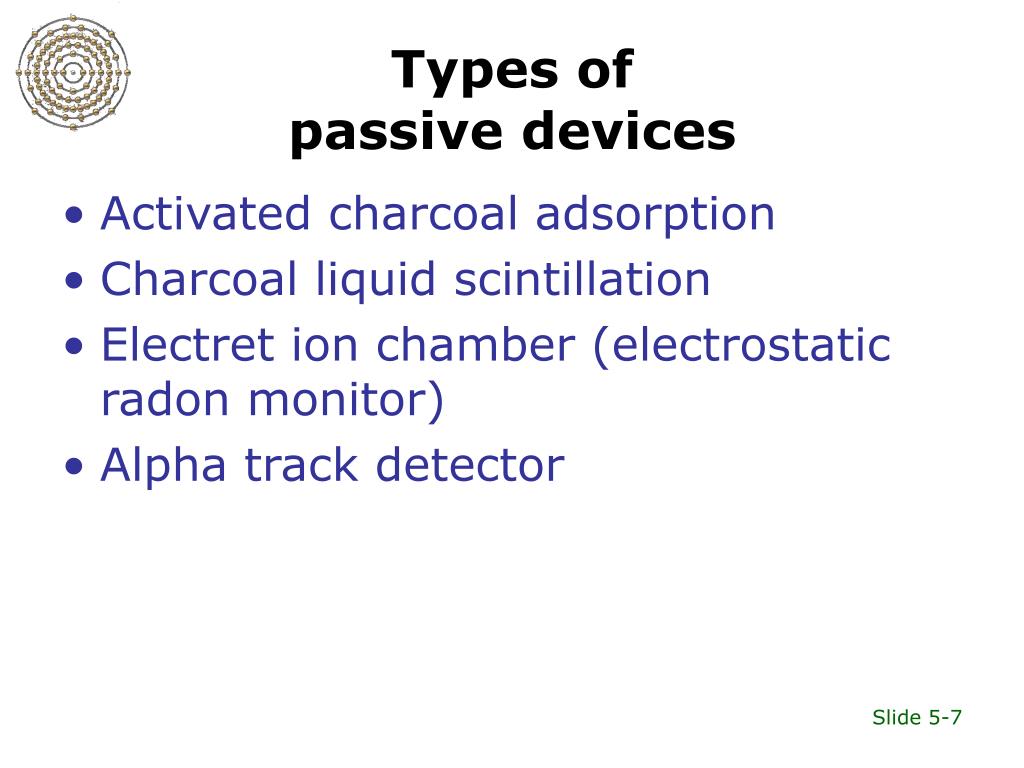 Types of passive devices

• Activated charcoal adsorption
• Charcoal liquid scintillation
• Electret ion chamber (electrostatic radon monitor)
• Alpha track detector

Slide 5-7